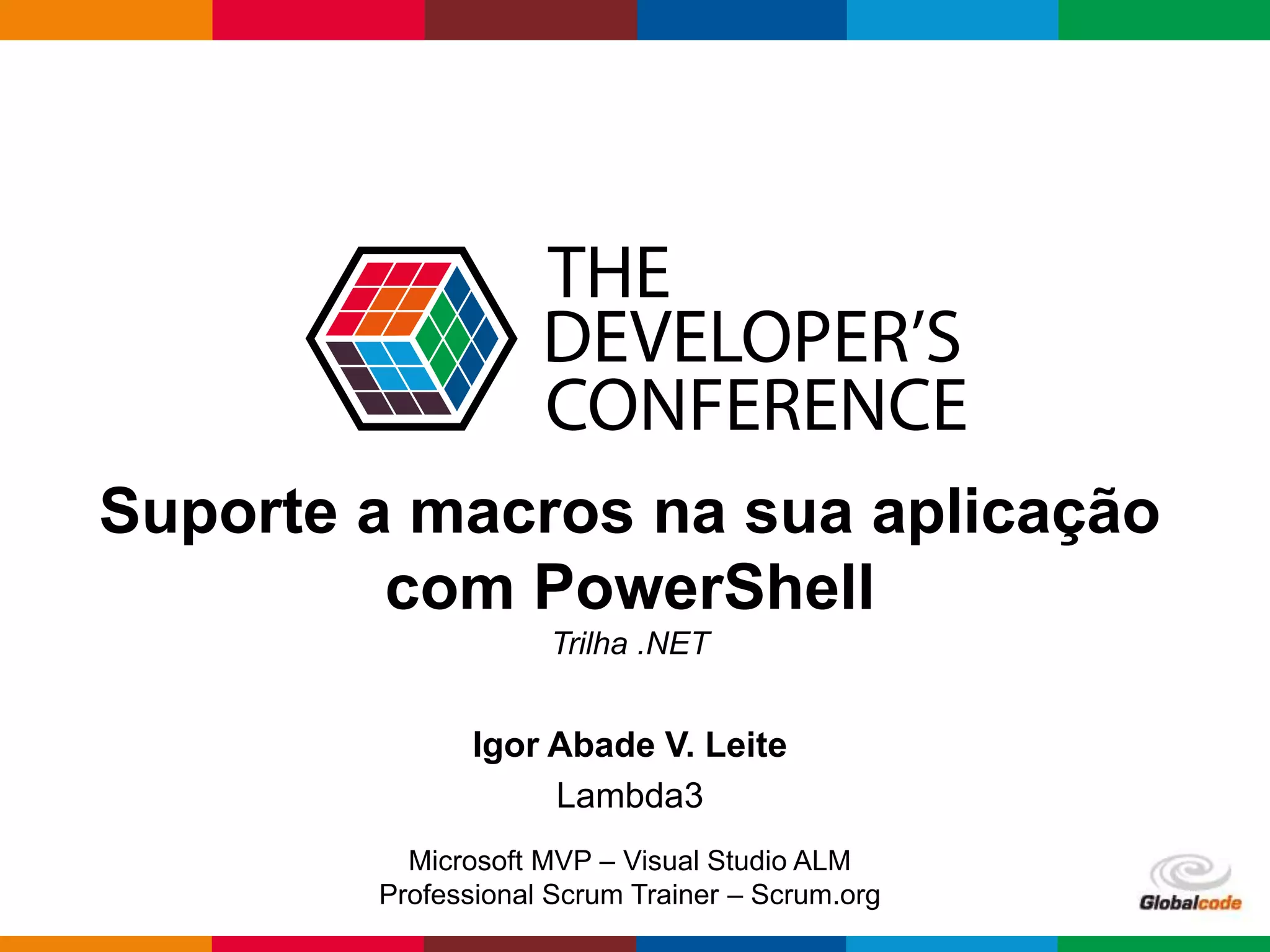 THE DEVELOPER'S CONFERENCE

Suporte a macros na sua aplicação com PowerShell

Trilha .NET

Igor Abade V. Leite

Lambda3

Microsoft MVP – Visual Studio ALM
Professional Scrum Trainer – Scrum.org

Globalcode